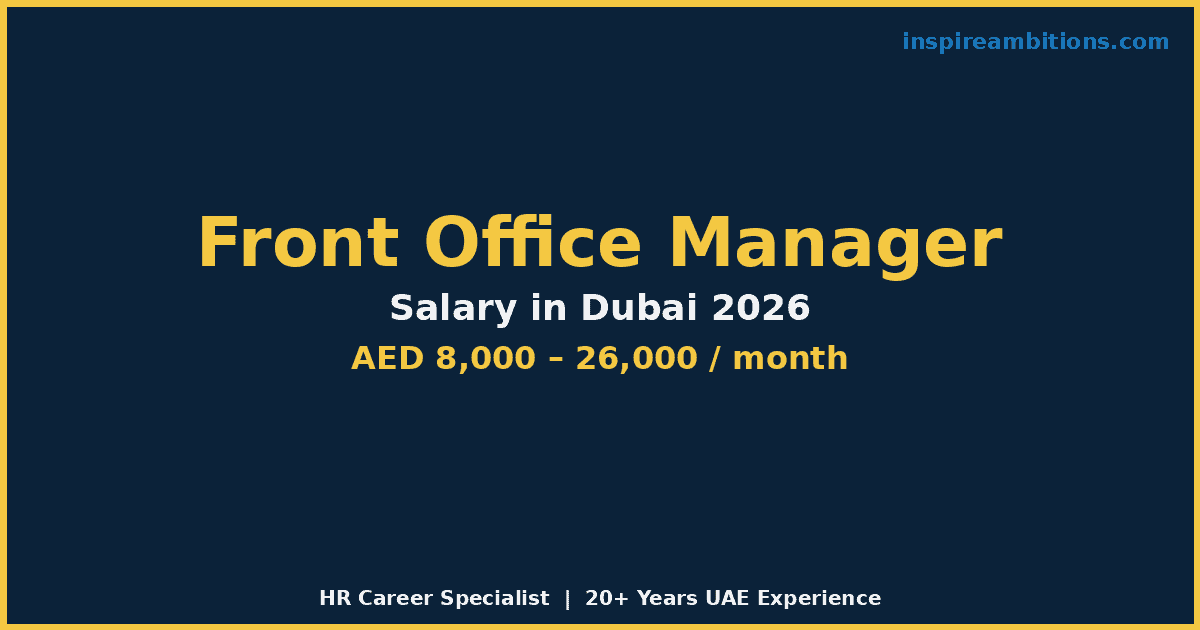 inspireambitions.com

Front Office Manager

Salary in Dubai 2026

AED 8,000 – 26,000 / month

HR Career Specialist | 20+ Years UAE Experience